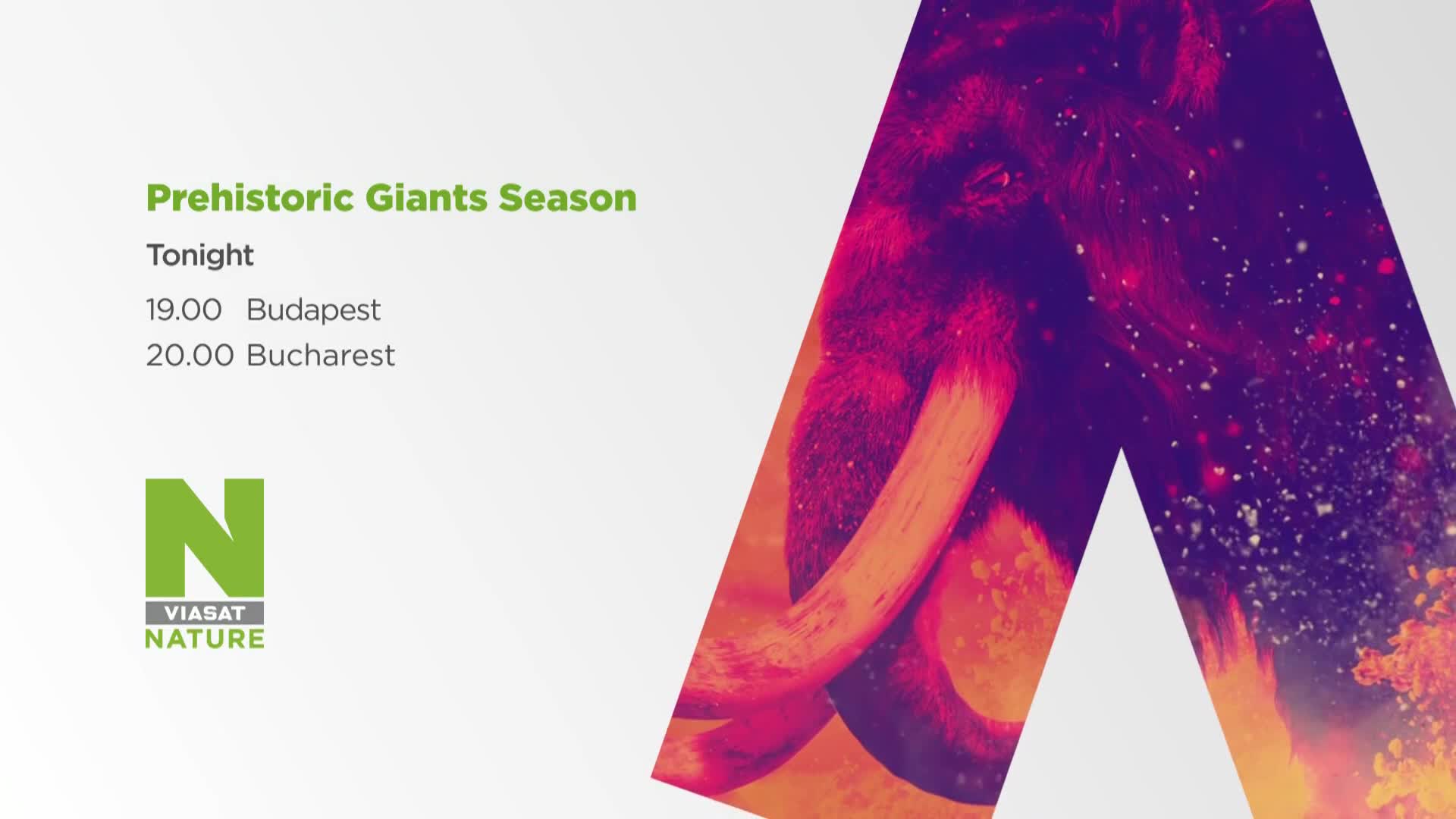 Prehistoric Giants Season

Tonight

19.00 Budapest
20.00 Bucharest

N
VIASAT
NATURE